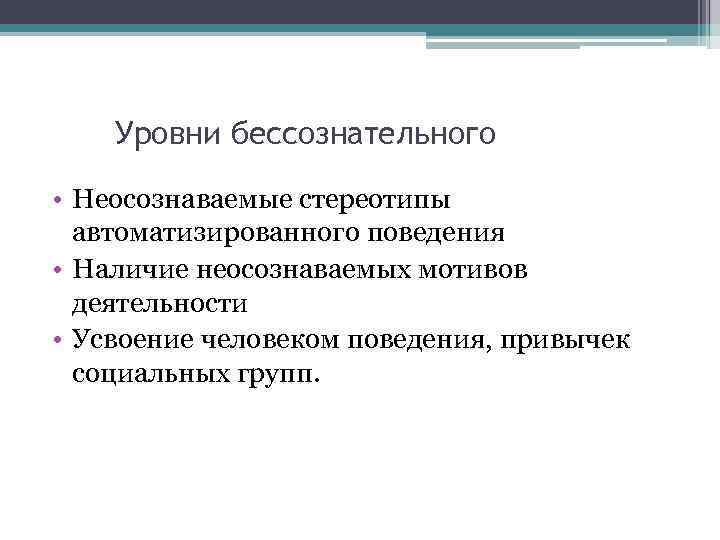 Уровни бессознательного

• Неосознаваемые стереотипы автоматизированного поведения
• Наличие неосознаваемых мотивов деятельности
• Усвоение человеком поведения, привычек социальных групп.